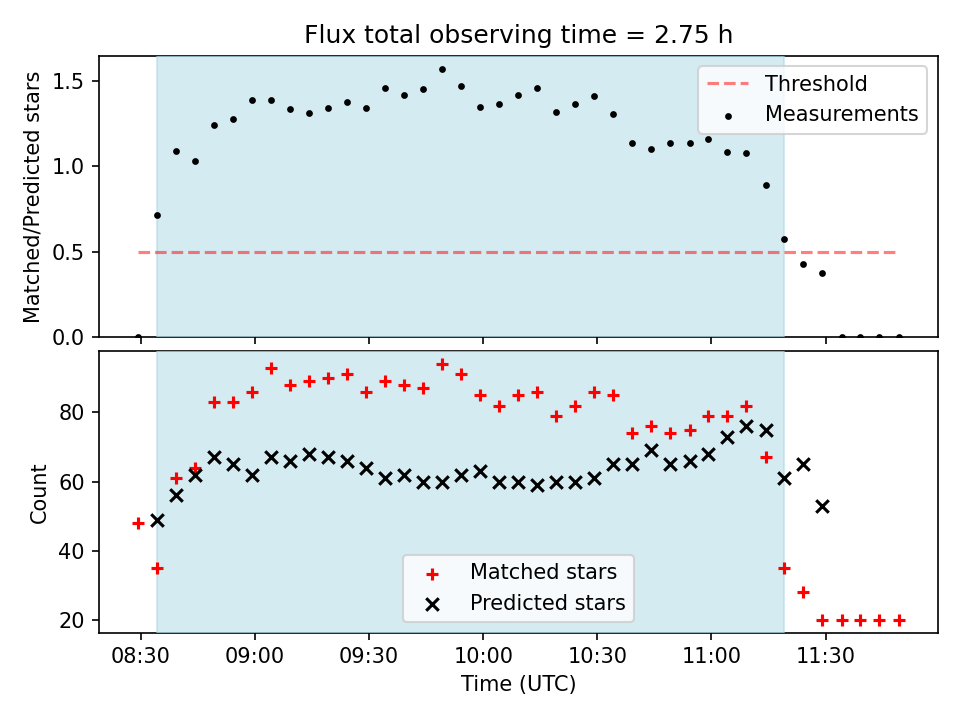 Flux total observing time = 2.75 h

Matched/Predicted stars

1.5
1.0
0.5
0.0

Threshold
Measurements

Count

80
60
40
20

Matched stars
Predicted stars

08:30 09:00 09:30 10:00 10:30 11:00 11:30

Time (UTC)